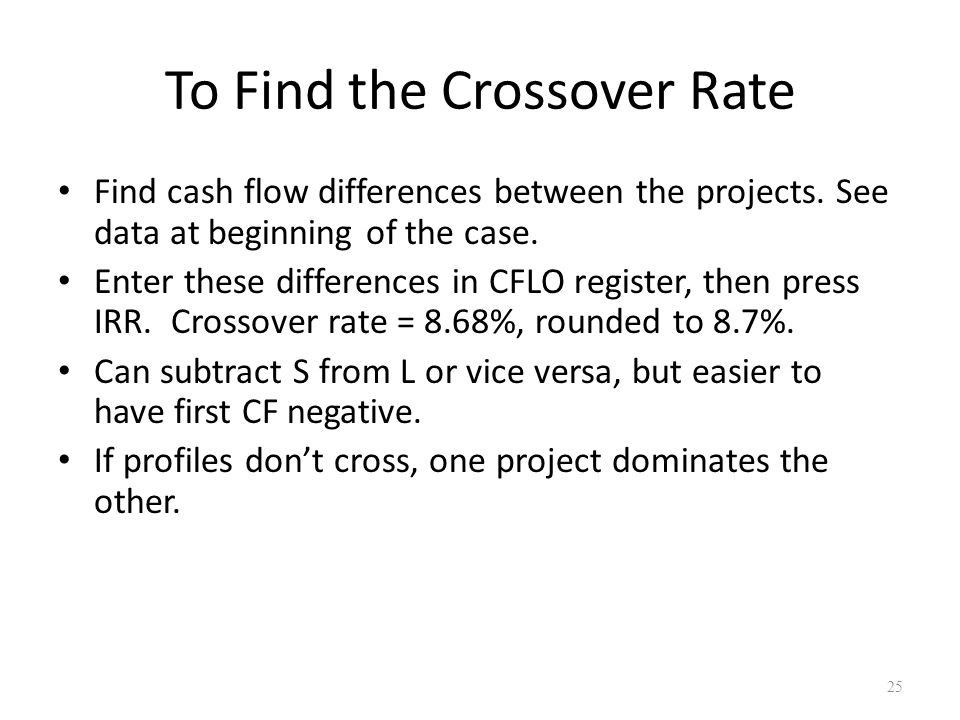 To Find the Crossover Rate

• Find cash flow differences between the projects. See data at beginning of the case.
• Enter these differences in CFLO register, then press IRR. Crossover rate = 8.68%, rounded to 8.7%.
• Can subtract S from L or vice versa, but easier to have first CF negative.
• If profiles don't cross, one project dominates the other.

25